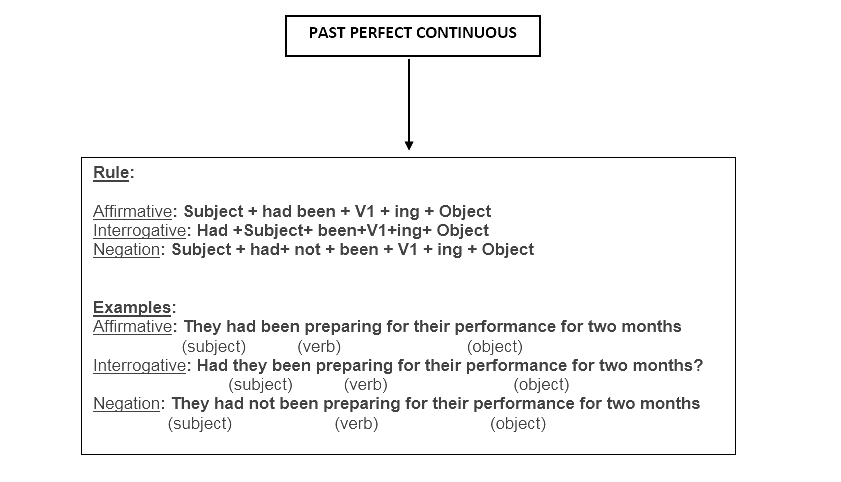 PAST PERFECT CONTINUOUS

Rule:

Affirmative: Subject + had been + V1 + ing + Object
Interrogative: Had +Subject+ been+V1+ing+ Object
Negation: Subject + had+ not + been + V1 + ing + Object

Examples:
Affirmative: They had been preparing for their performance for two months
(subject) (verb) (object)
Interrogative: Had they been preparing for their performance for two months?
(subject) (verb) (object)
Negation: They had not been preparing for their performance for two months
(subject) (verb) (object)